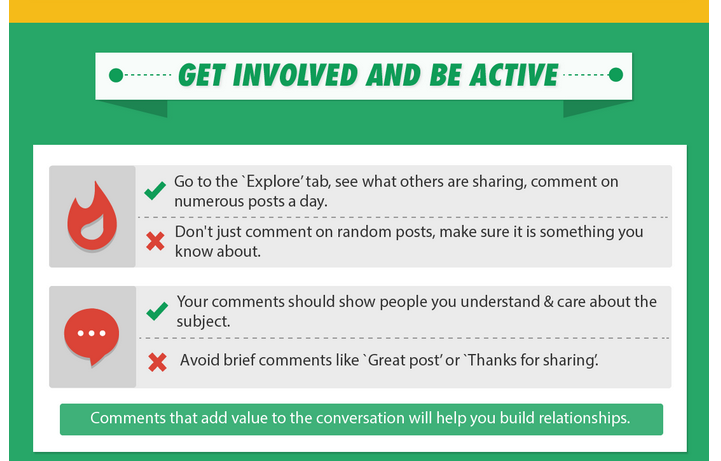 GET INVOLVED AND BE ACTIVE

Go to the `Explore' tab, see what others are sharing, comment on numerous posts a day.

Don't just comment on random posts, make sure it is something you know about.

Your comments should show people you understand & care about the subject.

Avoid brief comments like `Great post' or `Thanks for sharing'.

Comments that add value to the conversation will help you build relationships.